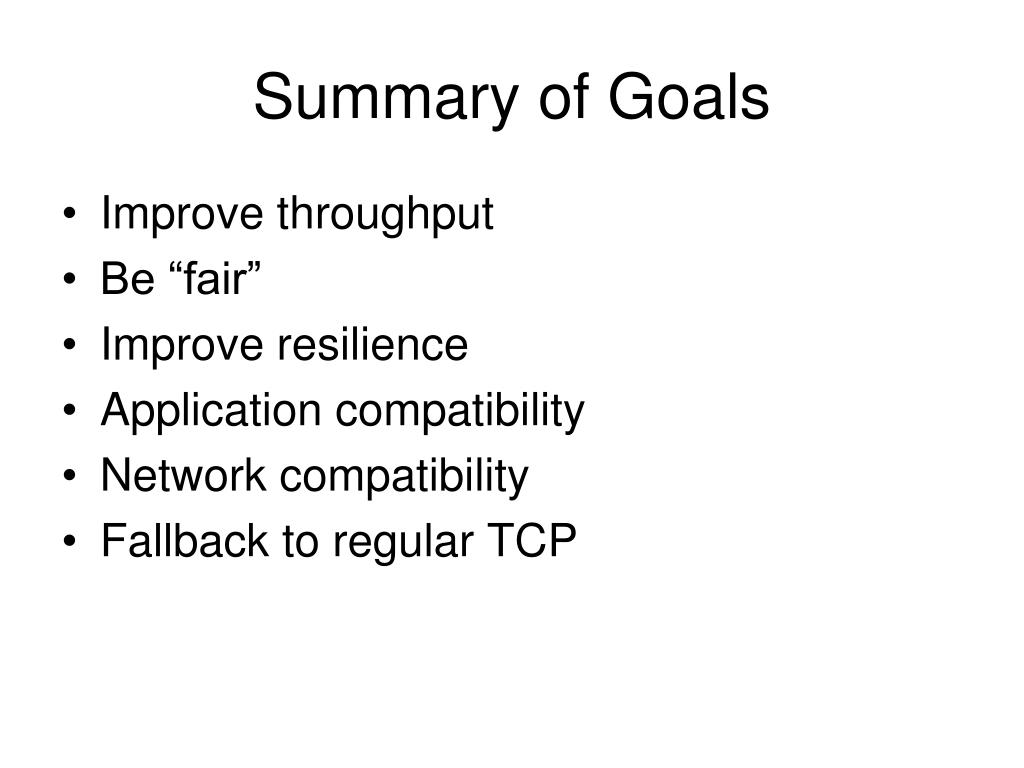 Summary of Goals

• Improve throughput
• Be “fair”
• Improve resilience
• Application compatibility
• Network compatibility
• Fallback to regular TCP